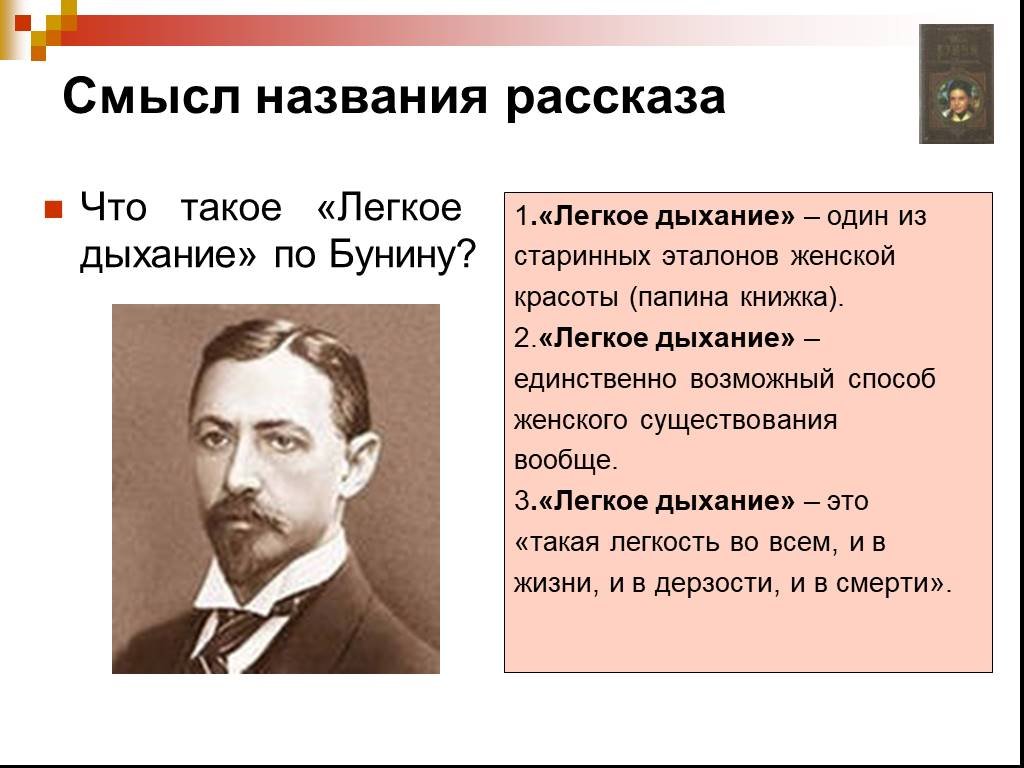 Смысл названия рассказа

Что такое «Легкое дыхание» по Бунину?

1.«Легкое дыхание» – один из старинных эталонов женской красоты (папина книжка).
2.«Легкое дыхание» – единственно возможный способ женского существования вообще.
3.«Легкое дыхание» – это «такая легкость во всем, и в жизни, и в дерзости, и в смерти».